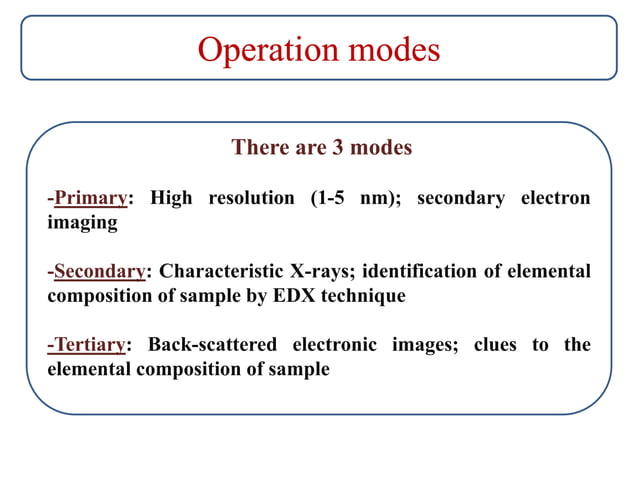 Operation modes

There are 3 modes

-Primary: High resolution (1-5 nm); secondary electron imaging

-Secondary: Characteristic X-rays; identification of elemental composition of sample by EDX technique

-Tertiary: Back-scattered electronic images; clues to the elemental composition of sample